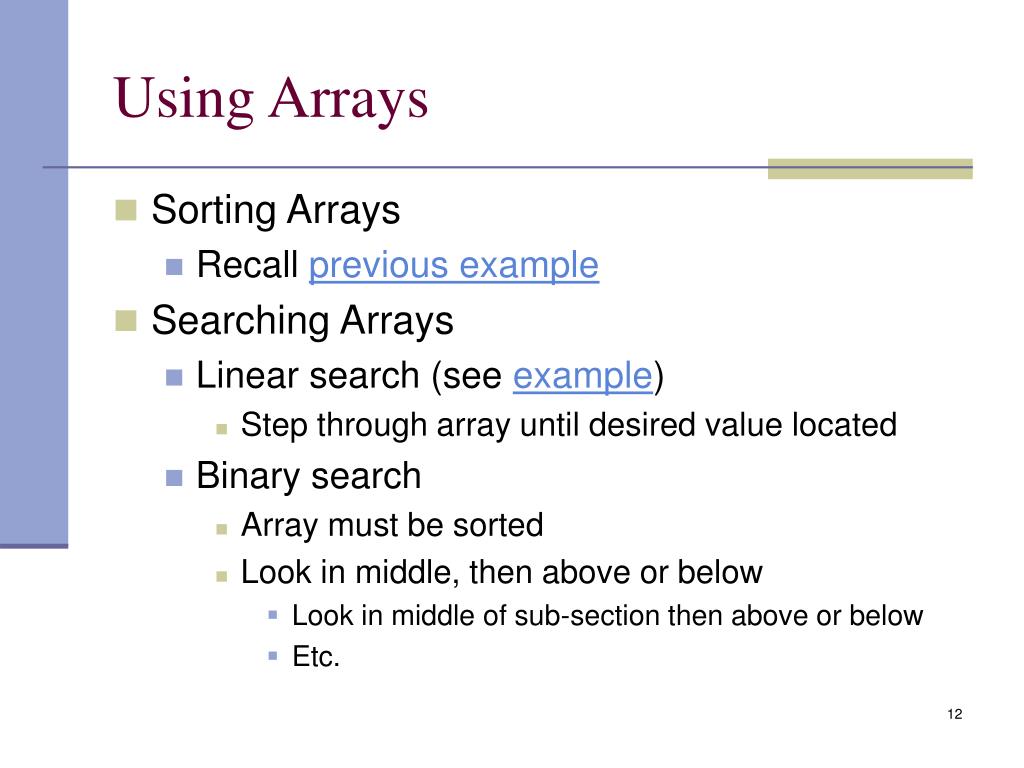 Using Arrays

Sorting Arrays

Recall previous example

Searching Arrays

Linear search (see example)

Step through array until desired value located

Binary search

Array must be sorted

Look in middle, then above or below

Look in middle of sub-section then above or below

Etc.

12